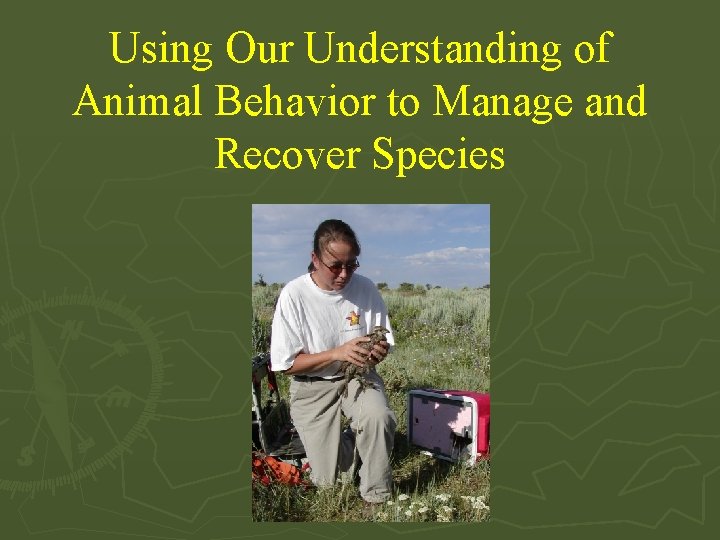 Using Our Understanding of Animal Behavior to Manage and Recover Species